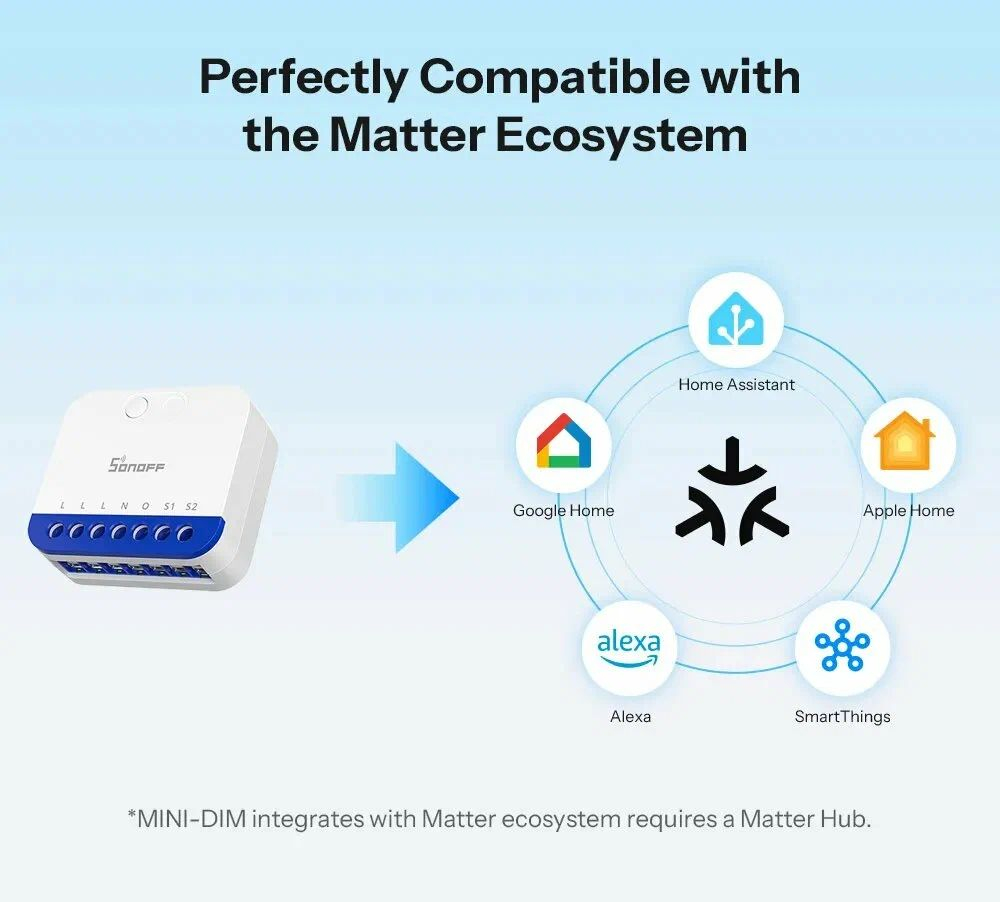 Perfectly Compatible with the Matter Ecosystem

SONOFF
L L L N O S1 S2

Home Assistant

Google Home

Apple Home

alexa

Alexa

SmartThings

*MINI-DIM integrates with Matter ecosystem requires a Matter Hub.